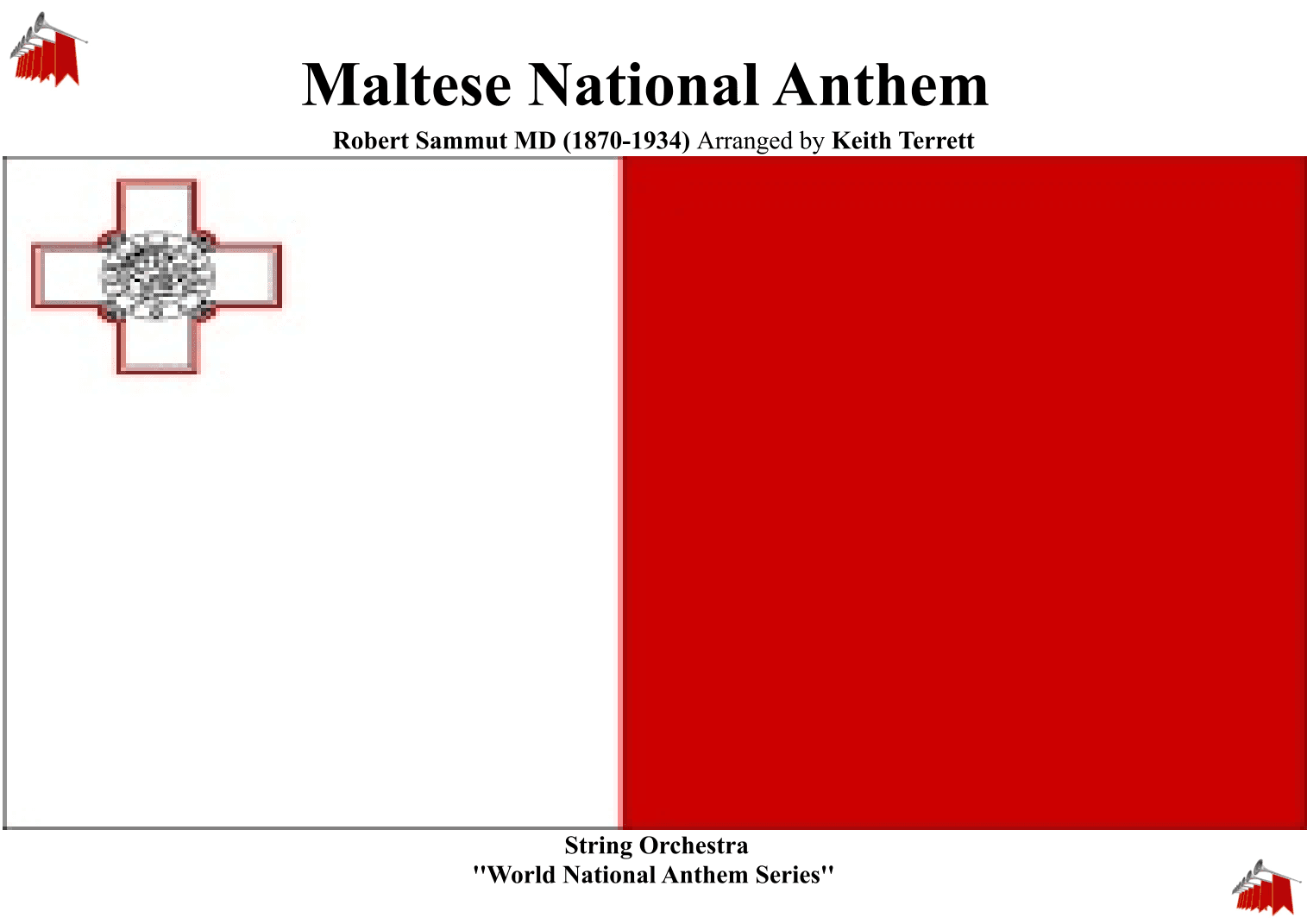 Maltese National Anthem

Robert Sammut MD (1870-1934) Arranged by Keith Terrett

String Orchestra
"World National Anthem Series"